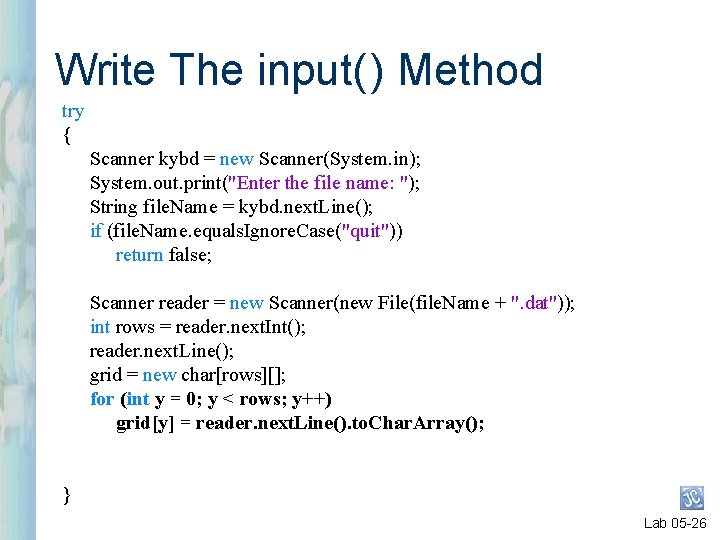 Write The input() Method

try
{
    Scanner kybd = new Scanner(System.in);
    System.out.print("Enter the file name: ");
    String fileName = kybd.nextLine();
    if (fileName.equalsIgnoreCase("quit"))
        return false;

    Scanner reader = new Scanner(new File(fileName + ".dat"));
    int rows = reader.nextInt();
    reader.nextLine();
    grid = new char[rows][];
    for (int y = 0; y < rows; y++)
        grid[y] = reader.nextLine().toCharArray();

}

JC

Lab 05-26